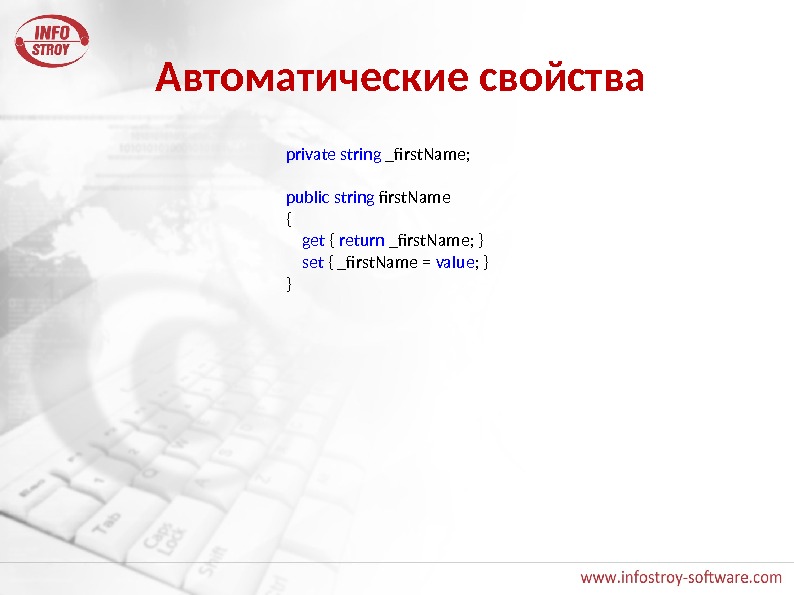 INFO STROY

Автоматические свойства

private string _firstName;

public string firstName
{
get { return _firstName; }
set { _firstName = value; }
}

www.infostroy-software.com